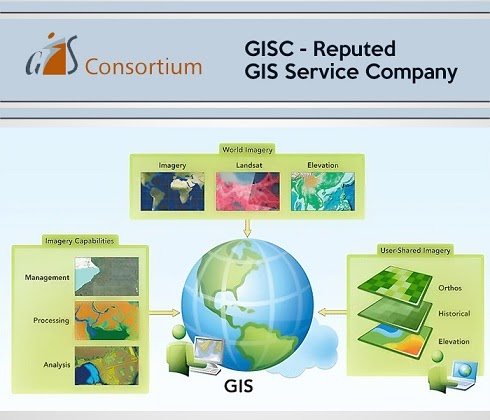 GIS Consortium

GISC - Reputed GIS Service Company

World Imagery

Imagery

Landsat

Elevation

Imagery Capabilities

Management

Processing

Analysis

User-Shared Imagery

Orthos

Historical

Elevation

GIS